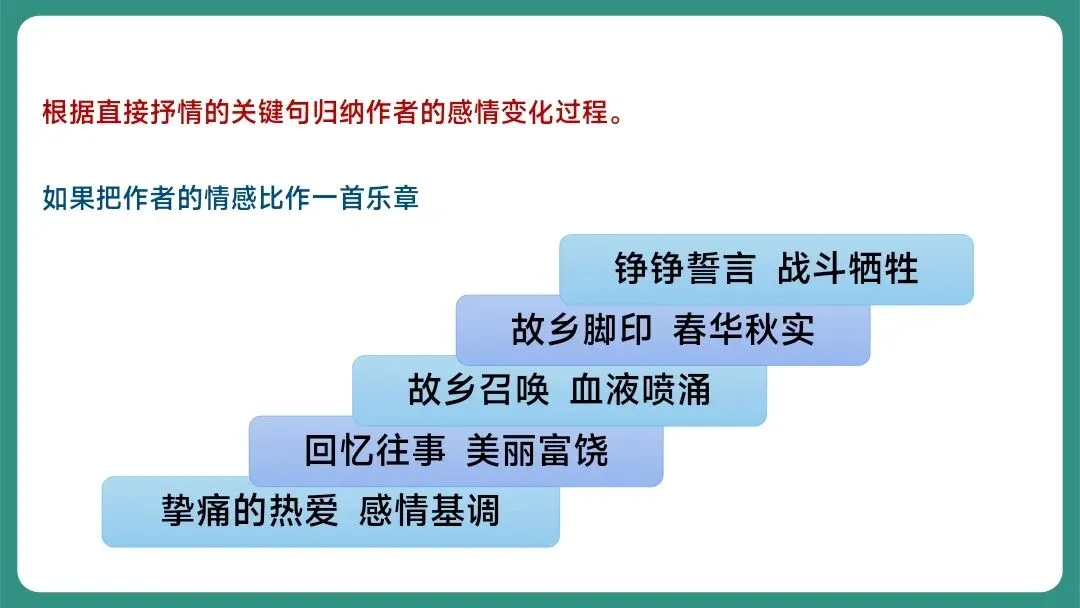 根据直接抒情的关键句归纳作者的感情变化过程。

如果把作者的情感比作一首乐章

铮铮誓言 战斗牺牲

故乡脚印 春华秋实

故乡召唤 血液喷涌

回忆往事 美丽富饶

挚痛的热爱 感情基调